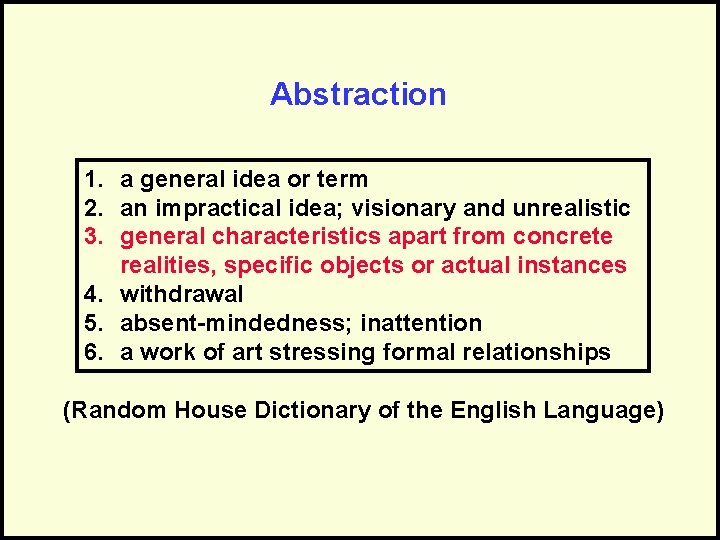 Abstraction

1. a general idea or term
2. an impractical idea; visionary and unrealistic
3. general characteristics apart from concrete realities, specific objects or actual instances
4. withdrawal
5. absent-mindedness; inattention
6. a work of art stressing formal relationships

(Random House Dictionary of the English Language)